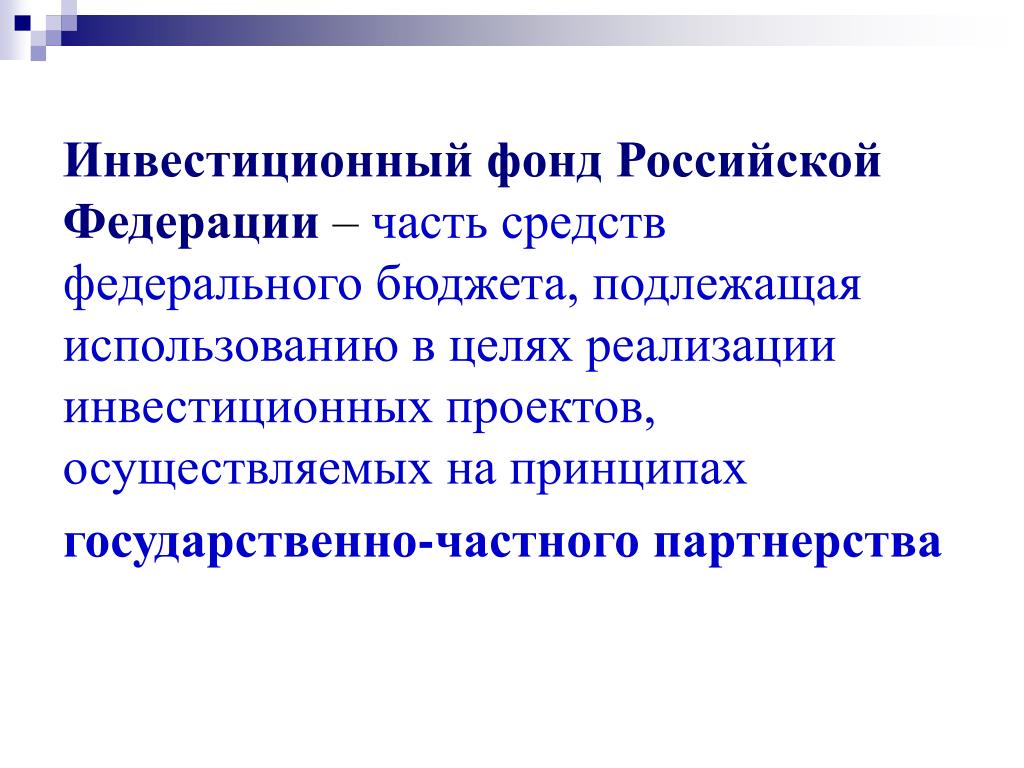 Инвестиционный фонд Российской Федерации – часть средств федерального бюджета, подлежащая использованию в целях реализации инвестиционных проектов, осуществляемых на принципах государственно-частного партнерства